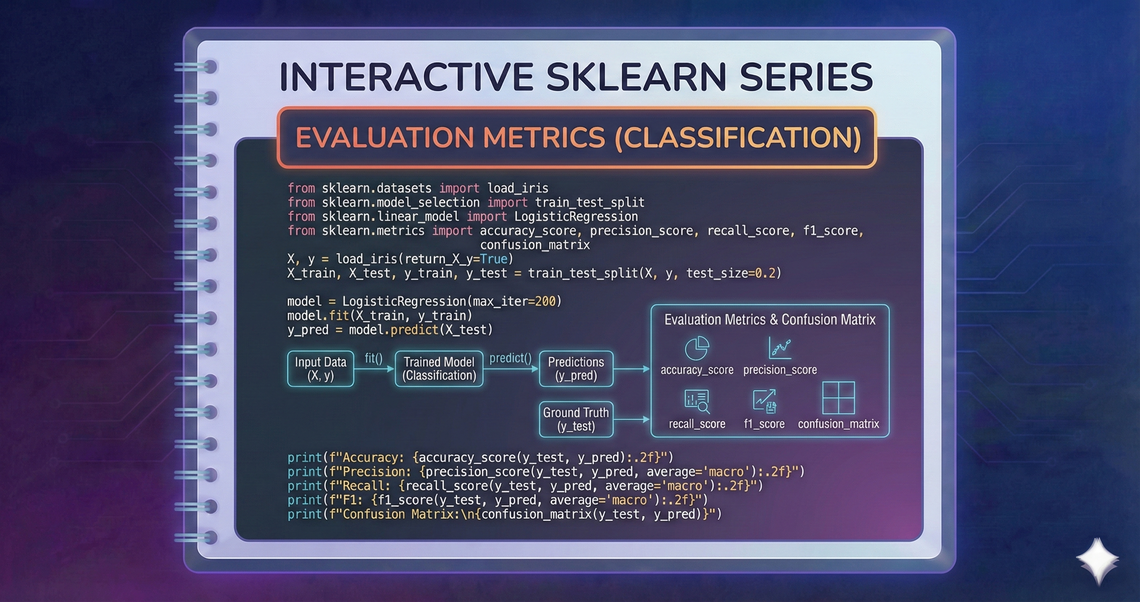 INTERACTIVE SKLEARN SERIES

EVALUATION METRICS (CLASSIFICATION)

from sklearn.datasets import load_iris
from sklearn.model_selection import train_test_split
from sklearn.linear_model import LogisticRegression
from sklearn.metrics import accuracy_score, precision_score, recall_score, f1_score, confusion_matrix
X, y = load_iris(return_X_y=True)
X_train, X_test, y_train, y_test = train_test_split(X, y, test_size=0.2)

model = LogisticRegression(max_iter=200)
model.fit(X_train, y_train)
y_pred = model.predict(X_test)

Input Data (X, y)
fit()
Trained Model (Classification)
predict()
Predictions (y_pred)
Ground Truth (y_test)

Evaluation Metrics & Confusion Matrix
accuracy_score
precision_score
recall_score
f1_score
confusion_matrix

print(f"Accuracy: {accuracy_score(y_test, y_pred):.2f}")
print(f"Precision: {precision_score(y_test, y_pred, average='macro'):.2f}")
print(f"Recall: {recall_score(y_test, y_pred, average='macro'):.2f}")
print(f"F1: {f1_score(y_test, y_pred, average='macro'):.2f}")
print(f"Confusion Matrix:\n{confusion_matrix(y_test, y_pred)}")